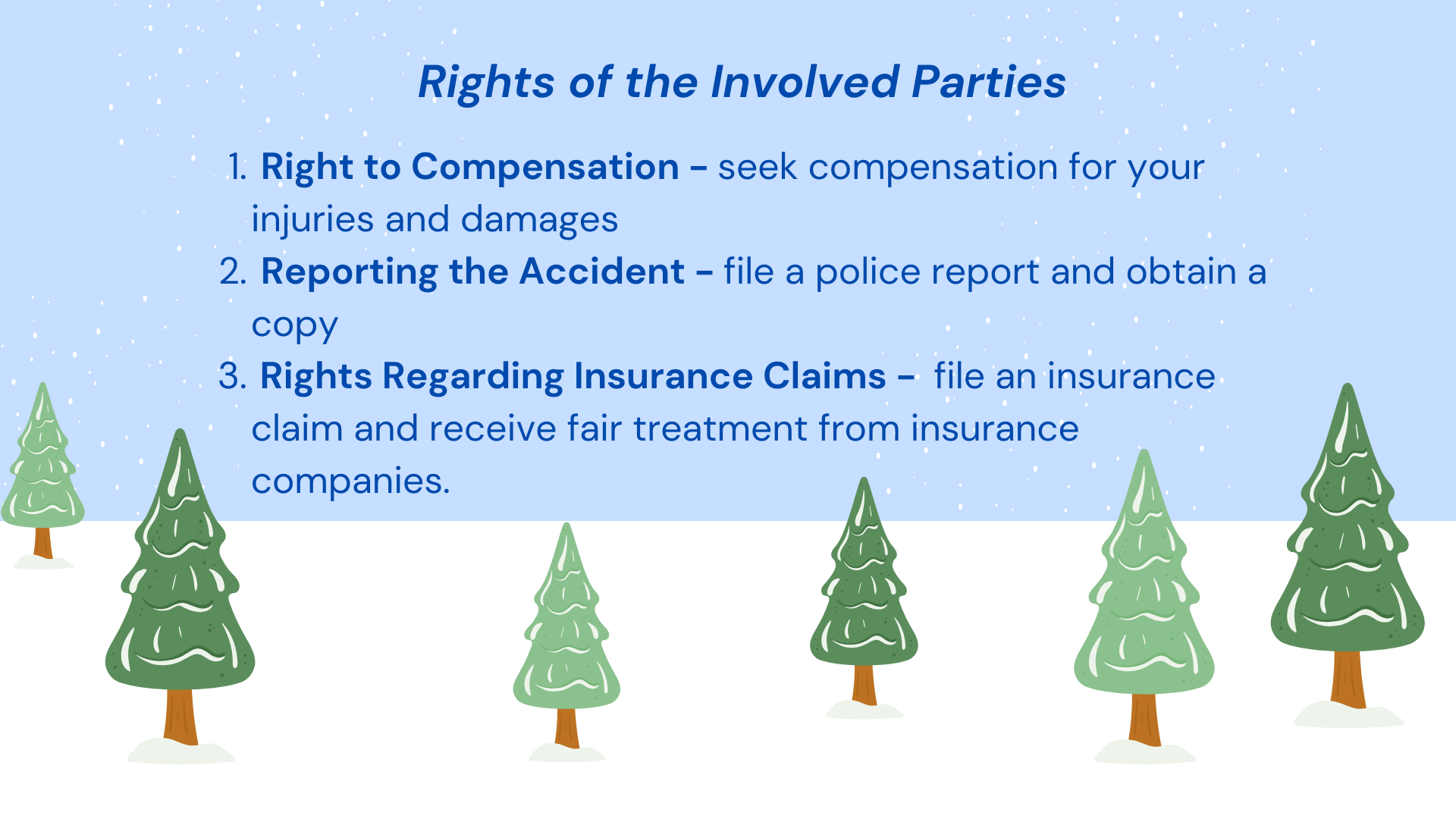 Rights of the Involved Parties

1. Right to Compensation – seek compensation for your injuries and damages
2. Reporting the Accident – file a police report and obtain a copy
3. Rights Regarding Insurance Claims – file an insurance claim and receive fair treatment from insurance companies.